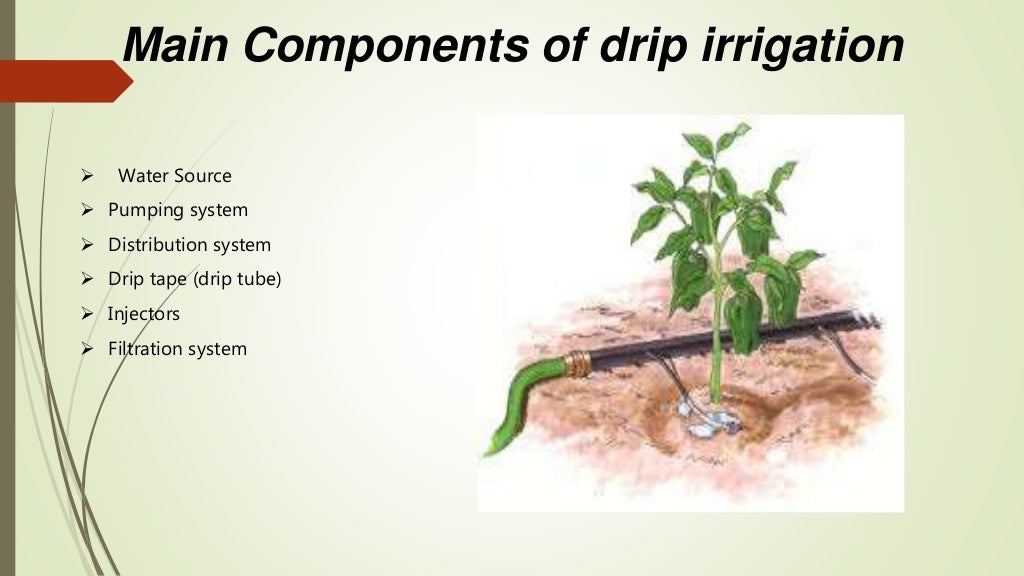 Main Components of drip irrigation

➢ Water Source
➢ Pumping system
➢ Distribution system
➢ Drip tape (drip tube)
➢ Injectors
➢ Filtration system